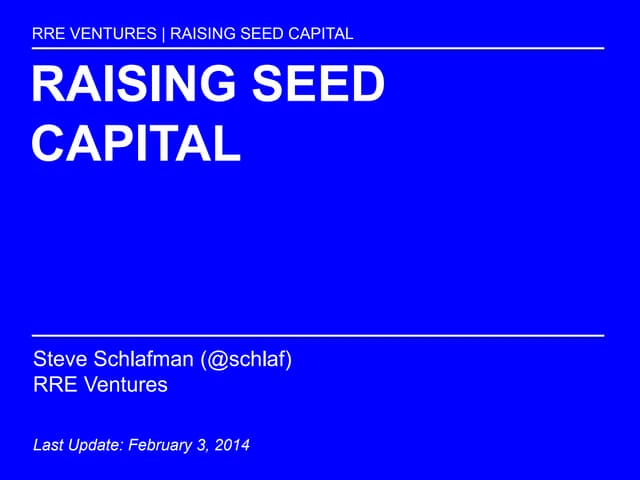 RRE VENTURES | RAISING SEED CAPITAL

RAISING SEED CAPITAL

Steve Schlafman (@schlaf)
RRE Ventures

Last Update: February 3, 2014